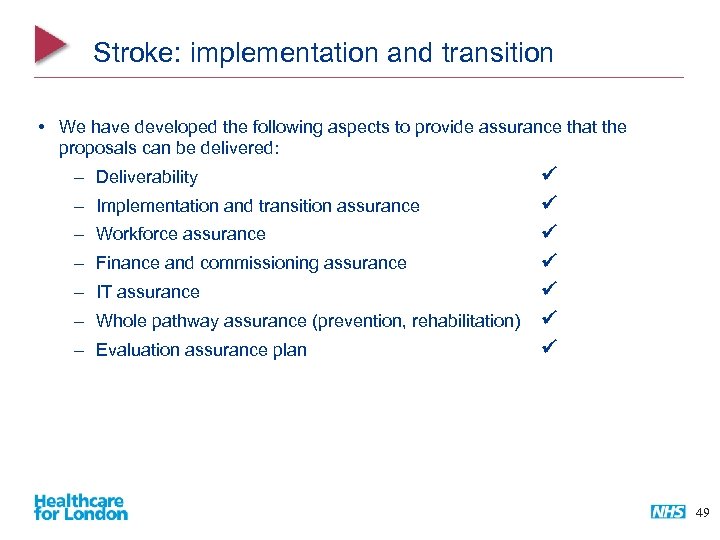 Stroke: implementation and transition

• We have developed the following aspects to provide assurance that the proposals can be delivered:
– Deliverability ✓
– Implementation and transition assurance ✓
– Workforce assurance ✓
– Finance and commissioning assurance ✓
– IT assurance ✓
– Whole pathway assurance (prevention, rehabilitation) ✓
– Evaluation assurance plan ✓

Healthcare for London

NHS 49